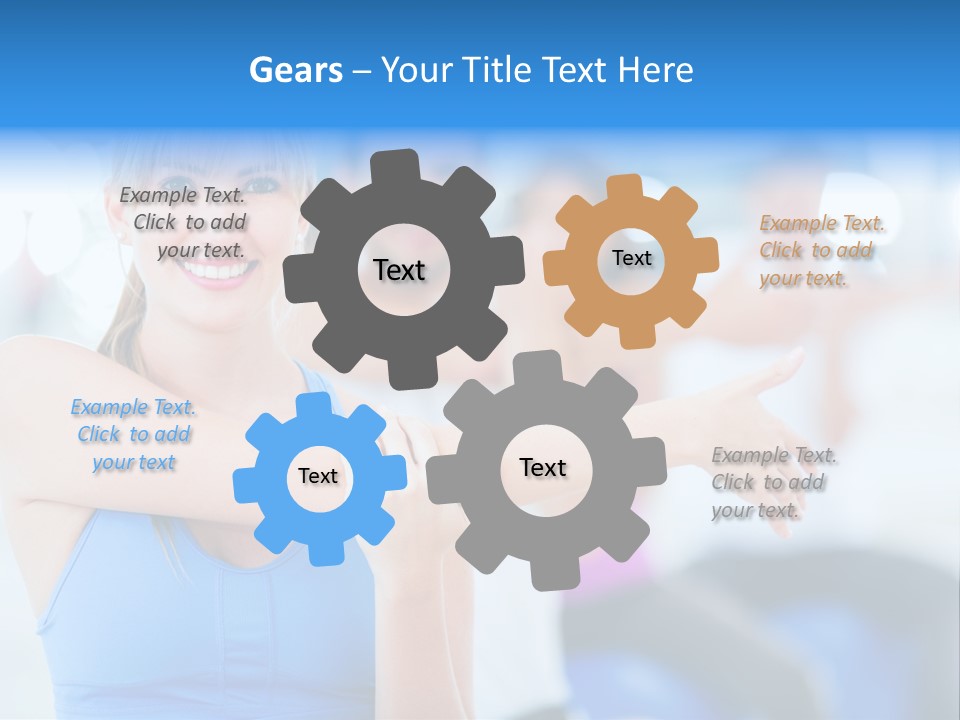 Gears – Your Title Text Here

Example Text. Click to add your text.

Text

Text

Example Text. Click to add your text.

Example Text. Click to add your text

Text

Text

Example Text. Click to add your text.